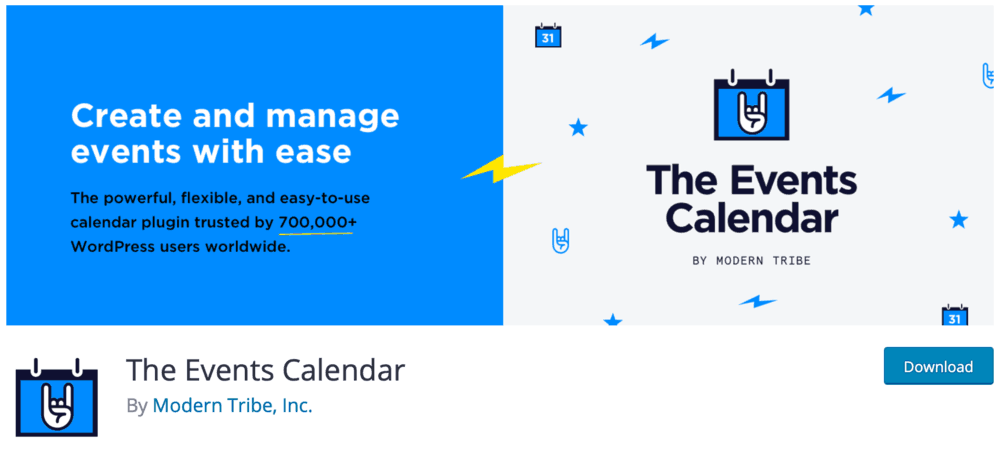 Create and manage events with ease

The powerful, flexible, and easy-to-use calendar plugin trusted by 700,000+ WordPress users worldwide.

31

The Events Calendar

BY MODERN TRIBE

31

The Events Calendar

By Modern Tribe, Inc.

Download